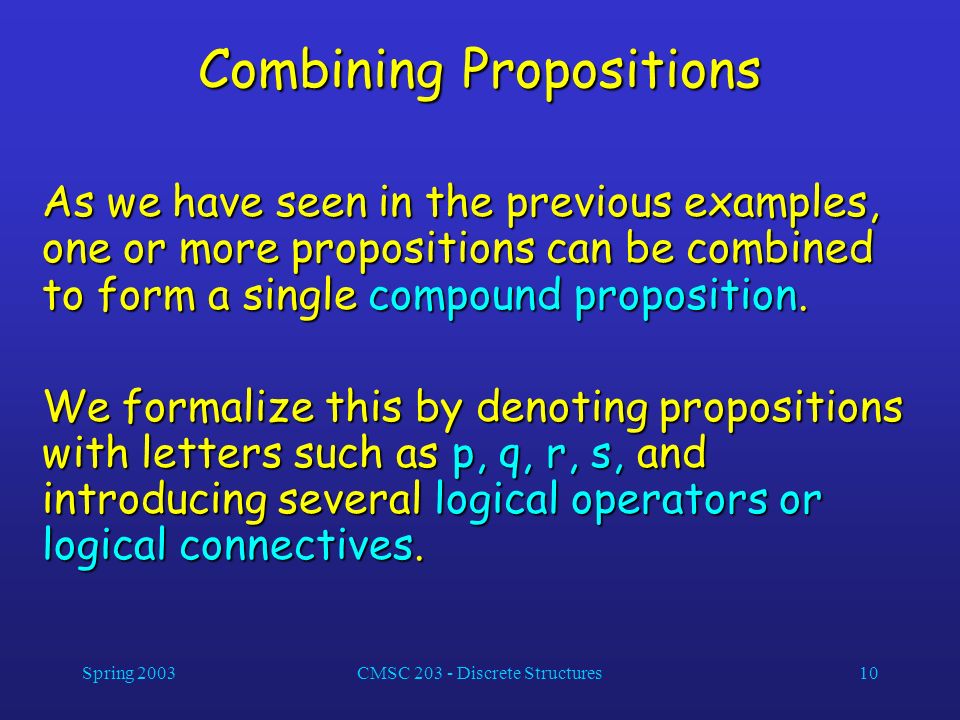 Combining Propositions

As we have seen in the previous examples, one or more propositions can be combined to form a single compound proposition.

We formalize this by denoting propositions with letters such as p, q, r, s, and introducing several logical operators or logical connectives.

Spring 2003

CMSC 203 - Discrete Structures

10